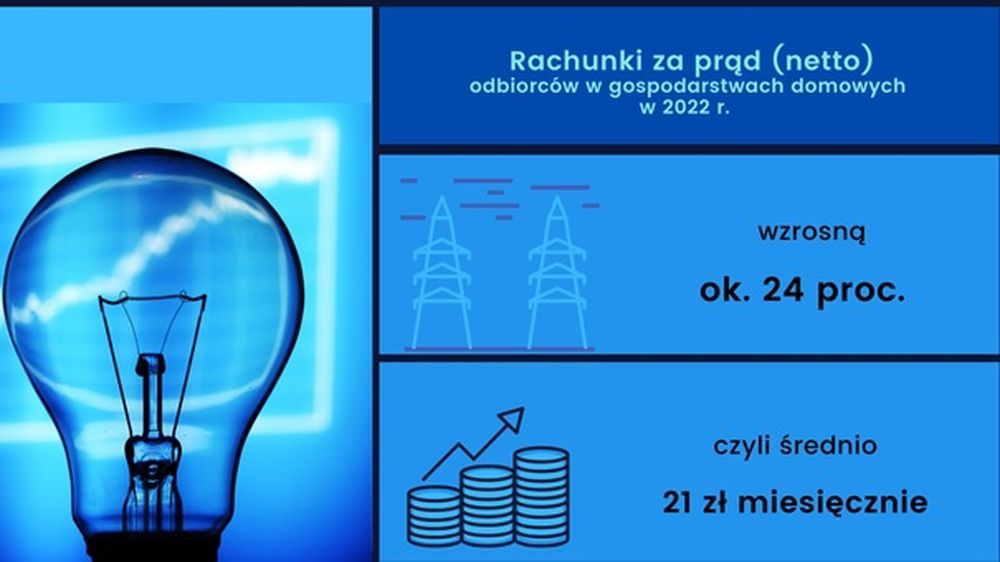 Rachunki za prąd (netto)
odbiorców w gospodarstwach domowych
w 2022 r.

wzrosną

ok. 24 proc.

czyli średnio

21 zł miesięcznie